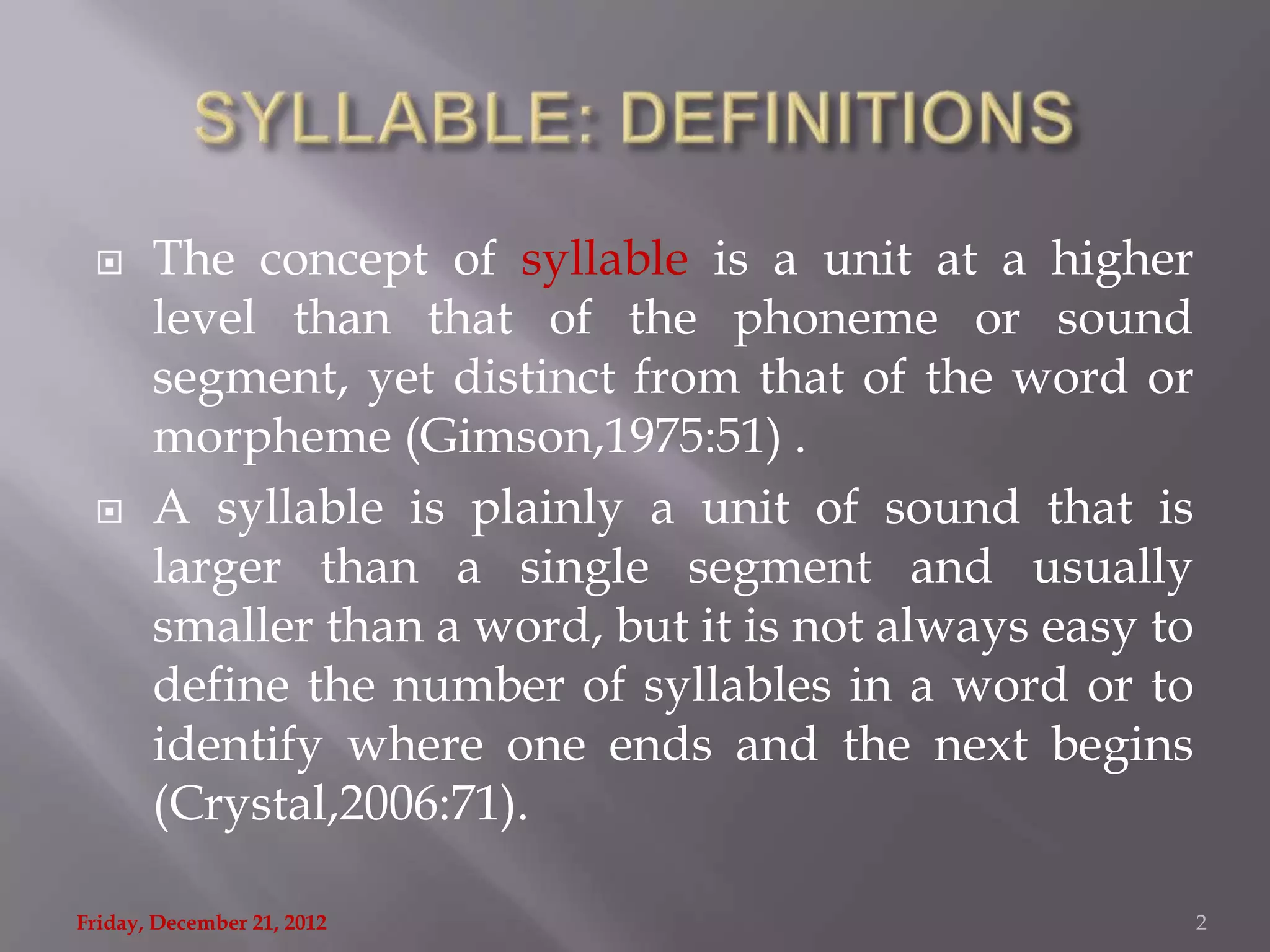 SYLLABLE: DEFINITIONS

The concept of syllable is a unit at a higher level than that of the phoneme or sound segment, yet distinct from that of the word or morpheme (Gimson,1975:51) .

A syllable is plainly a unit of sound that is larger than a single segment and usually smaller than a word, but it is not always easy to define the number of syllables in a word or to identify where one ends and the next begins (Crystal,2006:71).

Friday, December 21, 2012

2